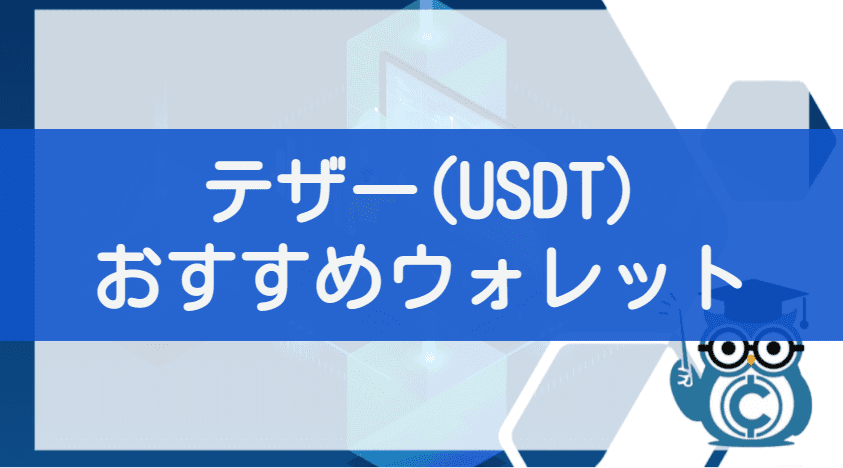 テザー(USDT)
おすすめウォレット